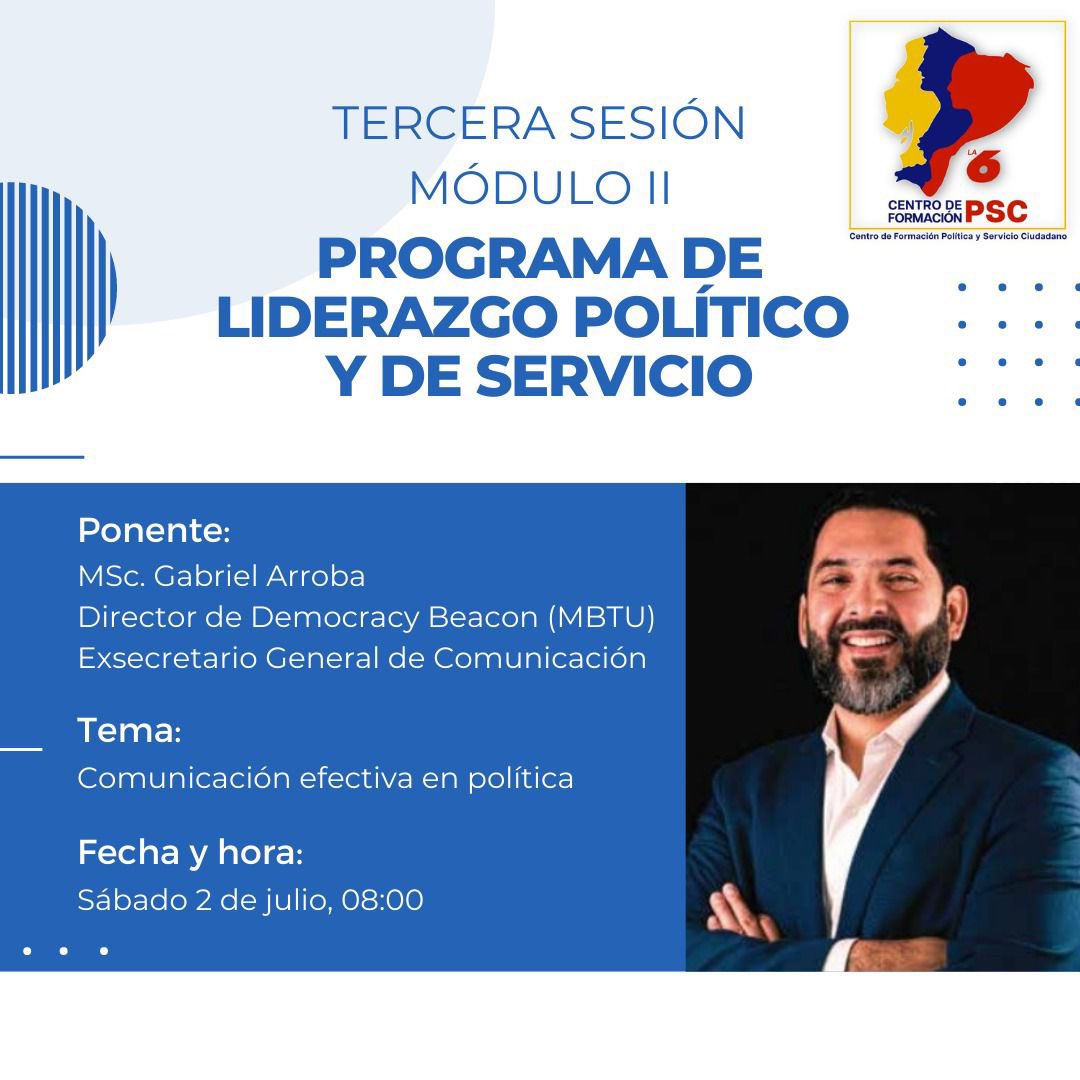 TERCERA SESIÓN
MÓDULO II
PROGRAMA DE LIDERAZGO POLÍTICO Y DE SERVICIO

LA 6
CENTRO DE FORMACIÓN PSC
Centro de Formación Política y Servicio Ciudadano

Ponente:
MSc. Gabriel Arroba
Director de Democracy Beacon (MBTU)
Exsecretario General de Comunicación

Tema:
Comunicación efectiva en política

Fecha y hora:
Sábado 2 de julio, 08:00